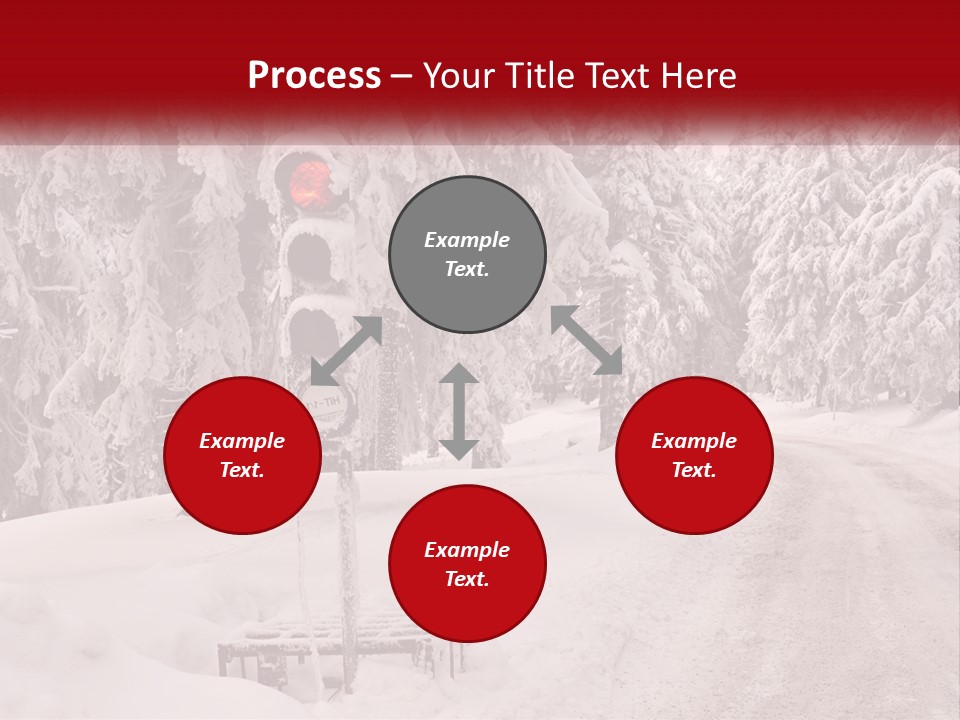 Process – Your Title Text Here

Example Text.

Example Text.

Example Text.

Example Text.